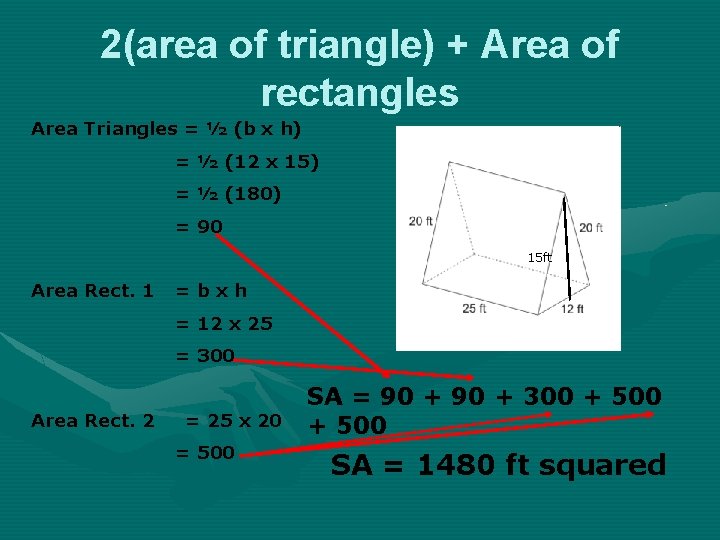 2(area of triangle) + Area of rectangles

Area Triangles = ½ (b x h)

= ½ (12 x 15)

= ½ (180)

= 90

Area Rect. 1 = b x h

= 12 x 25

= 300

Area Rect. 2 = 25 x 20

= 500

20 ft
20 ft
15ft
25 ft
12 ft

SA = 90 + 90 + 300 + 500 + 500

SA = 1480 ft squared